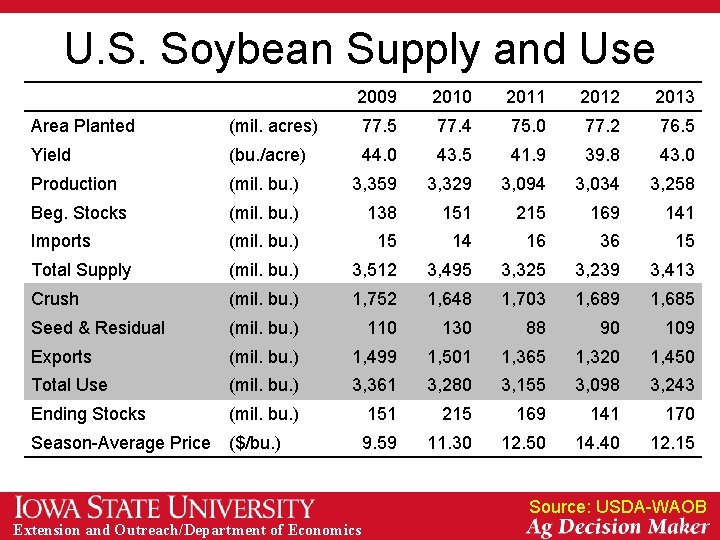 U.S. Soybean Supply and Use

| | | 2009 | 2010 | 2011 | 2012 | 2013 |
|---|---|---|---|---|---|---|
| Area Planted | (mil. acres) | 77.5 | 77.4 | 75.0 | 77.2 | 76.5 |
| Yield | (bu./acre) | 44.0 | 43.5 | 41.9 | 39.8 | 43.0 |
| Production | (mil. bu.) | 3,359 | 3,329 | 3,094 | 3,034 | 3,258 |
| Beg. Stocks | (mil. bu.) | 138 | 151 | 215 | 169 | 141 |
| Imports | (mil. bu.) | 15 | 14 | 16 | 36 | 15 |
| Total Supply | (mil. bu.) | 3,512 | 3,495 | 3,325 | 3,239 | 3,413 |
| Crush | (mil. bu.) | 1,752 | 1,648 | 1,703 | 1,689 | 1,685 |
| Seed & Residual | (mil. bu.) | 110 | 130 | 88 | 90 | 109 |
| Exports | (mil. bu.) | 1,499 | 1,501 | 1,365 | 1,320 | 1,450 |
| Total Use | (mil. bu.) | 3,361 | 3,280 | 3,155 | 3,098 | 3,243 |
| Ending Stocks | (mil. bu.) | 151 | 215 | 169 | 141 | 170 |
| Season-Average Price | ($/bu.) | 9.59 | 11.30 | 12.50 | 14.40 | 12.15 |

IOWA STATE UNIVERSITY
Extension and Outreach/Department of Economics

Source: USDA-WAOB
Ag Decision Maker